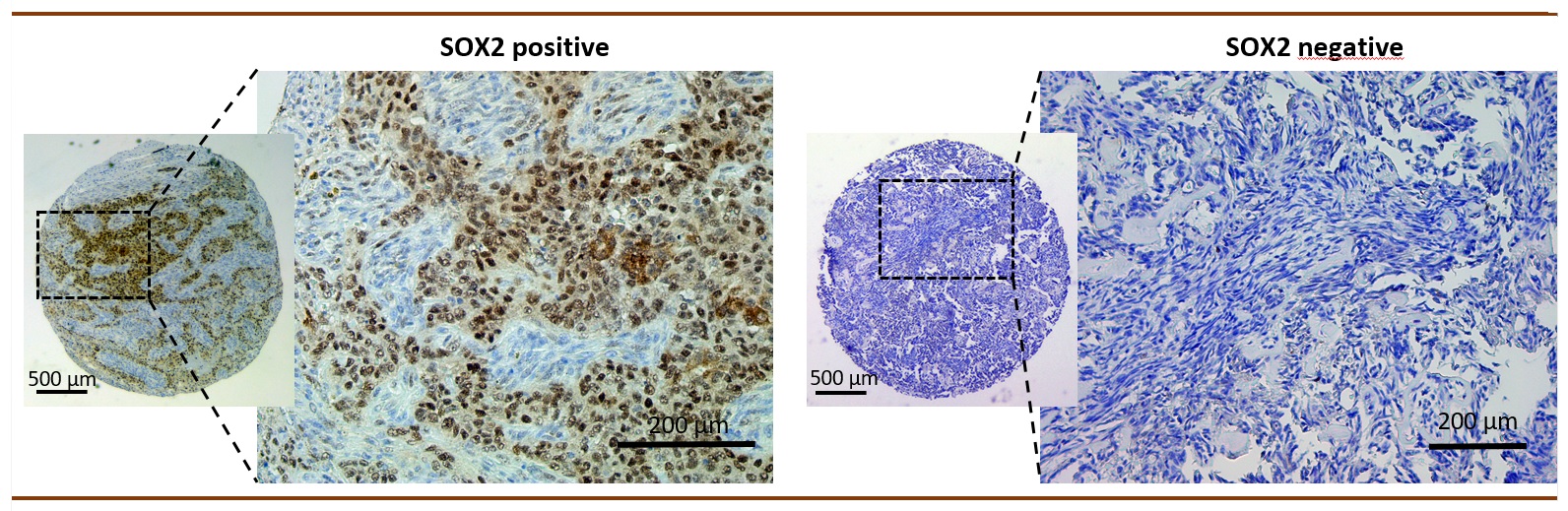 SOX2 positive

500 µm

200 µm

SOX2 negative

500 µm

200 µm